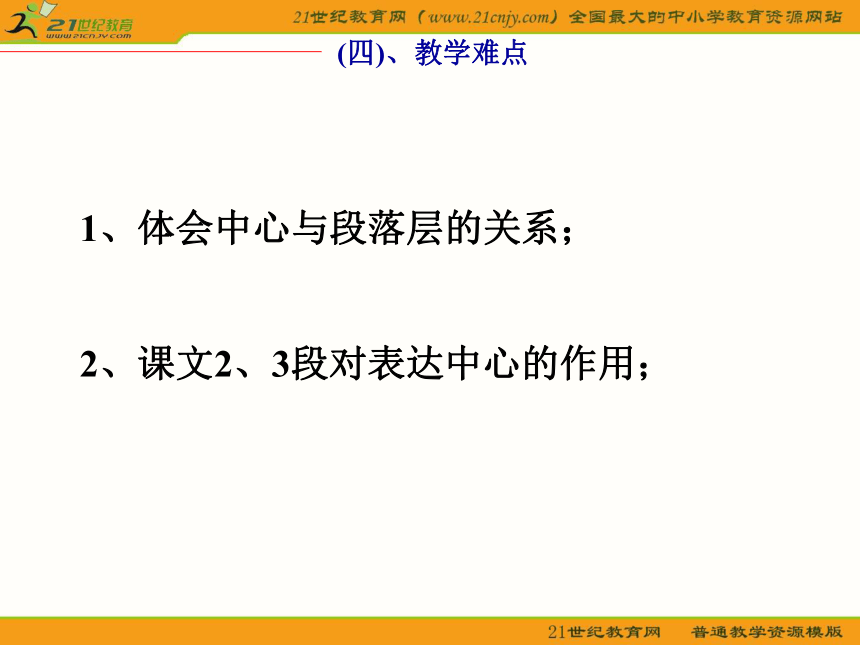 21世纪教育
www.21cnjy.com

21世纪教育网（www.21cnjy.com）全国最大的中小学教育资源网站

(四)、教学难点

1、体会中心与段落层的关系；

2、课文2、3段对表达中心的作用；

21世纪教育网 普通教学资源模版